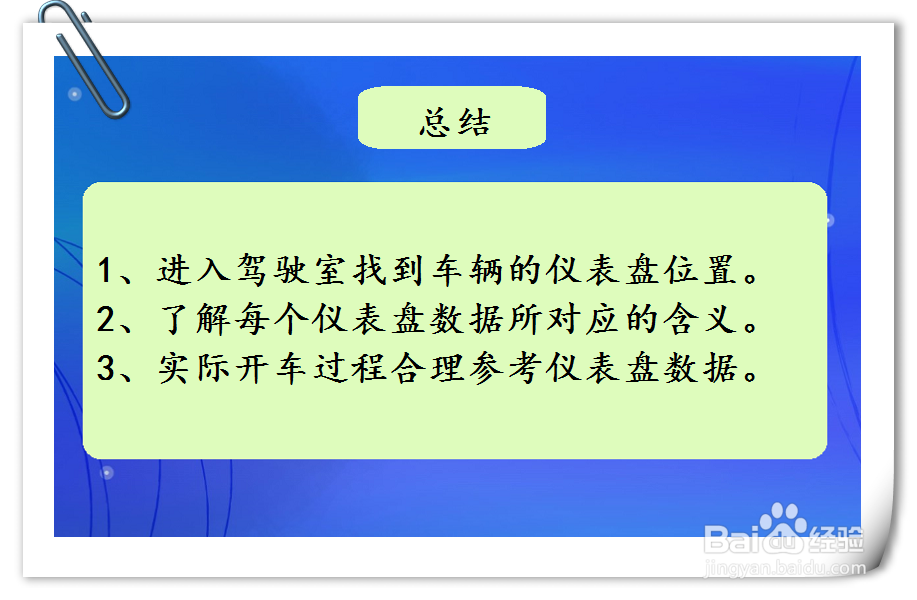 总结

1、进入驾驶室找到车辆的仪表盘位置。
2、了解每个仪表盘数据所对应的含义。
3、实际开车过程合理参考仪表盘数据。

Baidu经验
jingyan.baidu.com